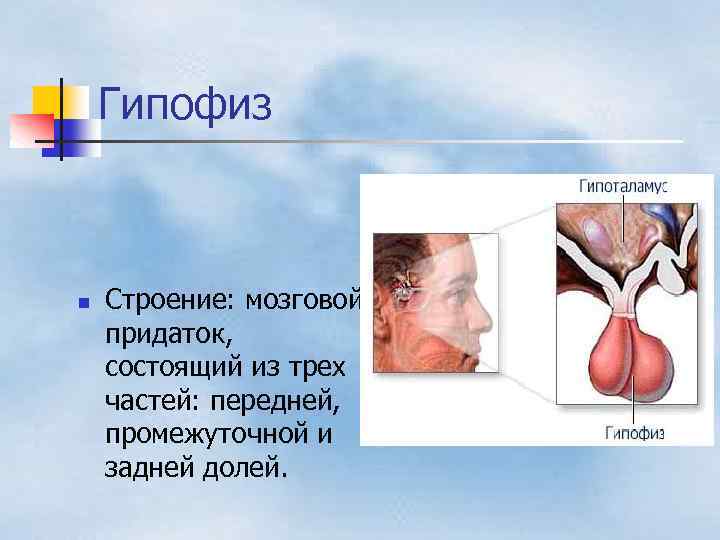 Гипофиз

Строение: мозговой придаток, состоящий из трех частей: передней, промежуточной и задней долей.

Гипоталамус

Гипофиз